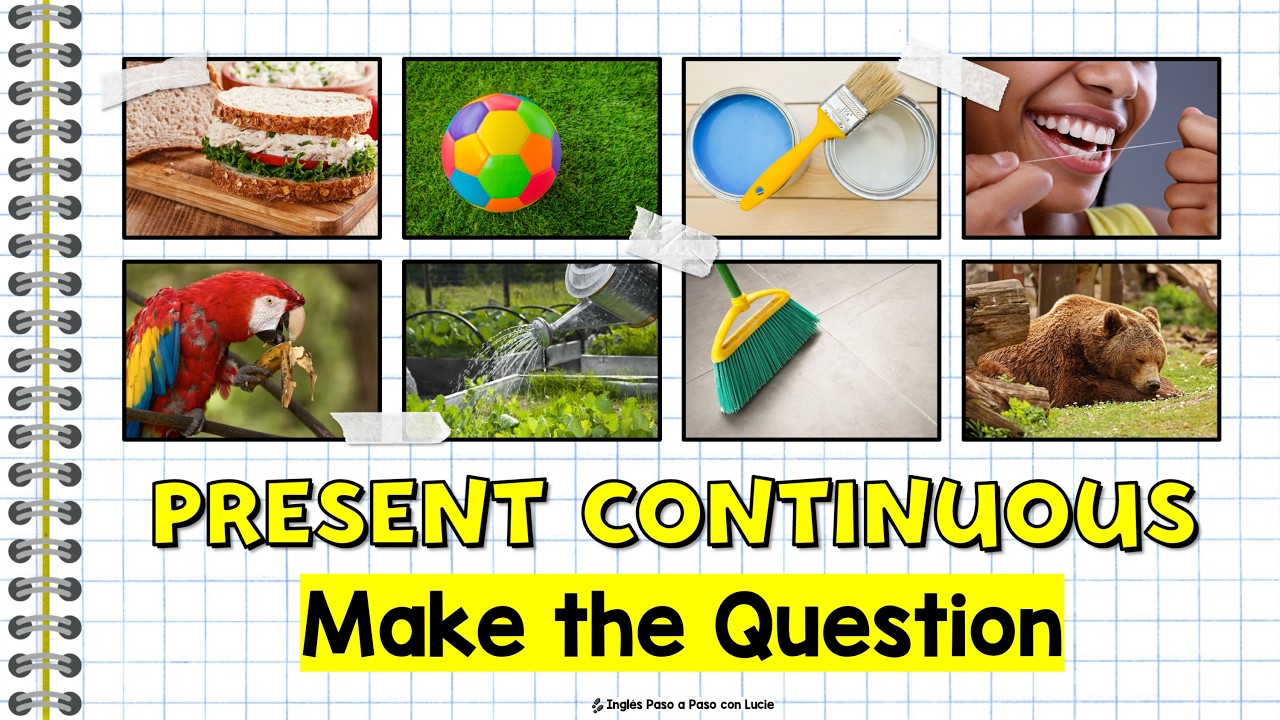 PRESENT CONTINUOUS

Make the Question

Inglés Paso a Paso con Lucie